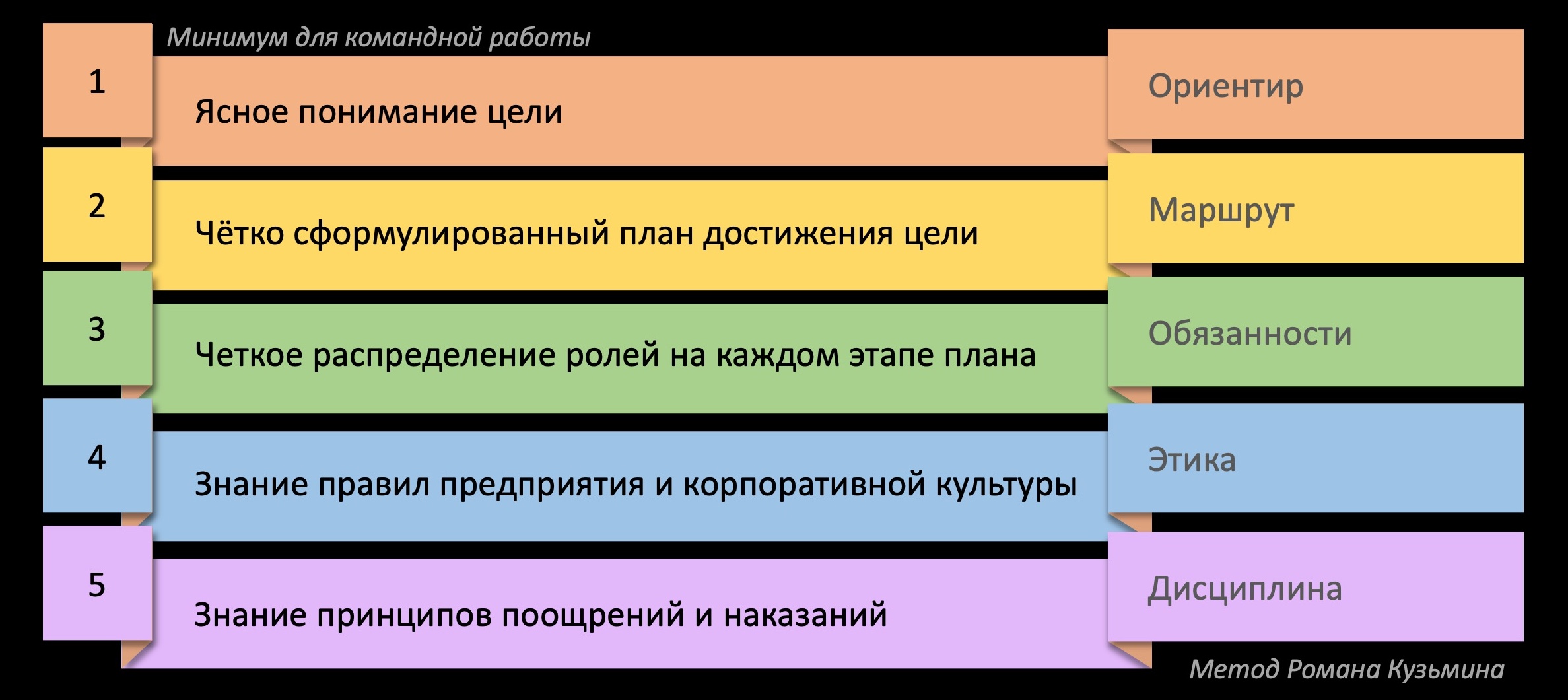 Минимум для командной работы

1
Ясное понимание цели
Ориентир

2
Чётко сформулированный план достижения цели
Маршрут

3
Четкое распределение ролей на каждом этапе плана
Обязанности

4
Знание правил предприятия и корпоративной культуры
Этика

5
Знание принципов поощрений и наказаний
Дисциплина

Метод Романа Кузьмина